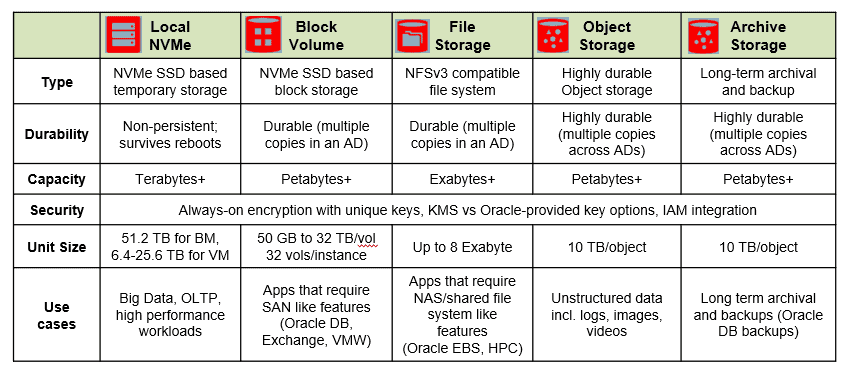 |  | Local NVMe | Block Volume | File Storage | Object Storage | Archive Storage |
|---|---|---|---|---|---|
| **Type** | NVMe SSD based temporary storage | NVMe SSD based block storage | NFSv3 compatible file system | Highly durable Object storage | Long-term archival and backup |
| **Durability** | Non-persistent; survives reboots | Durable (multiple copies in an AD) | Durable (multiple copies in an AD) | Highly durable (multiple copies across ADs) | Highly durable (multiple copies across ADs) |
| **Capacity** | Terabytes+ | Petabytes+ | Exabytes+ | Petabytes+ | Petabytes+ |
| **Security** | Always-on encryption with unique keys, KMS vs Oracle-provided key options, IAM integration | | | | |
| **Unit Size** | 51.2 TB for BM, 6.4-25.6 TB for VM | 50 GB to 32 TB/vol 32 vols/instance | Up to 8 Exabyte | 10 TB/object | 10 TB/object |
| **Use cases** | Big Data, OLTP, high performance workloads | Apps that require SAN like features (Oracle DB, Exchange, VMW) | Apps that require NAS/shared file system like features (Oracle EBS, HPC) | Unstructured data incl. logs, images, videos | Long term archival and backups (Oracle DB backups) |